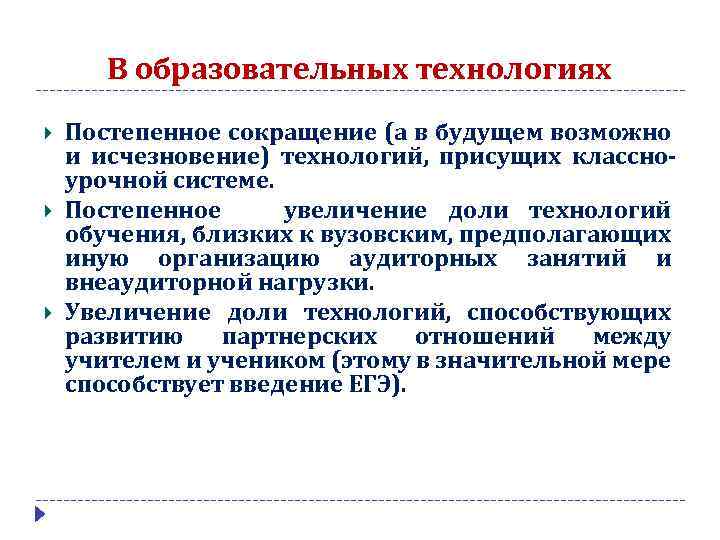 В образовательных технологиях

Постепенное сокращение (а в будущем возможно и исчезновение) технологий, присущих классно-урочной системе.

Постепенное увеличение доли технологий обучения, близких к вузовским, предполагающих иную организацию аудиторных занятий и внеаудиторной нагрузки.

Увеличение доли технологий, способствующих развитию партнерских отношений между учителем и учеником (этому в значительной мере способствует введение ЕГЭ).